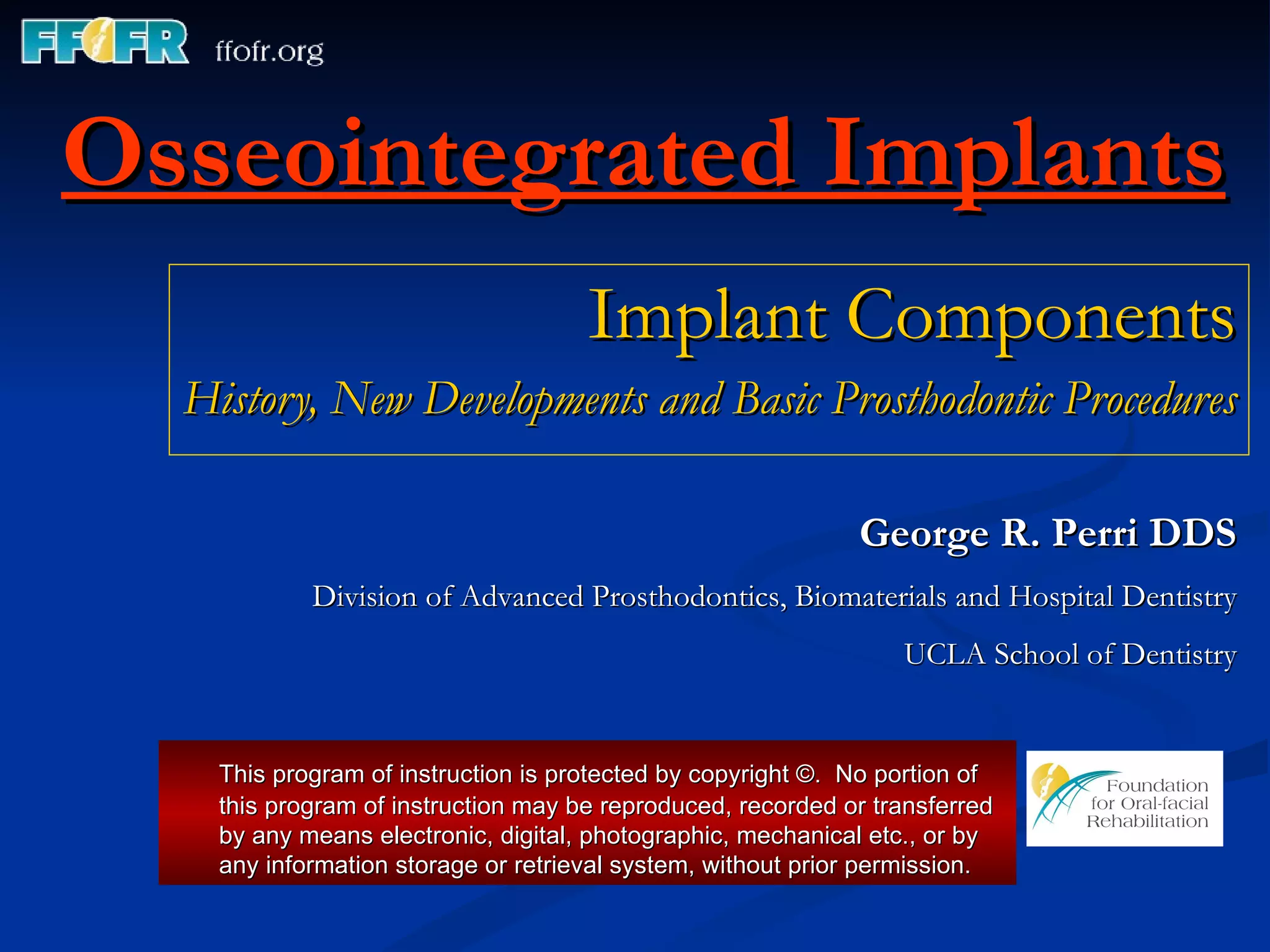 FFOFR ffofr.org

Osseointegrated Implants

Implant Components

History, New Developments and Basic Prosthodontic Procedures

George R. Perri DDS

Division of Advanced Prosthodontics, Biomaterials and Hospital Dentistry

UCLA School of Dentistry

This program of instruction is protected by copyright ©. No portion of this program of instruction may be reproduced, recorded or transferred by any means electronic, digital, photographic, mechanical etc., or by any information storage or retrieval system, without prior permission.

Foundation for Oral-facial Rehabilitation